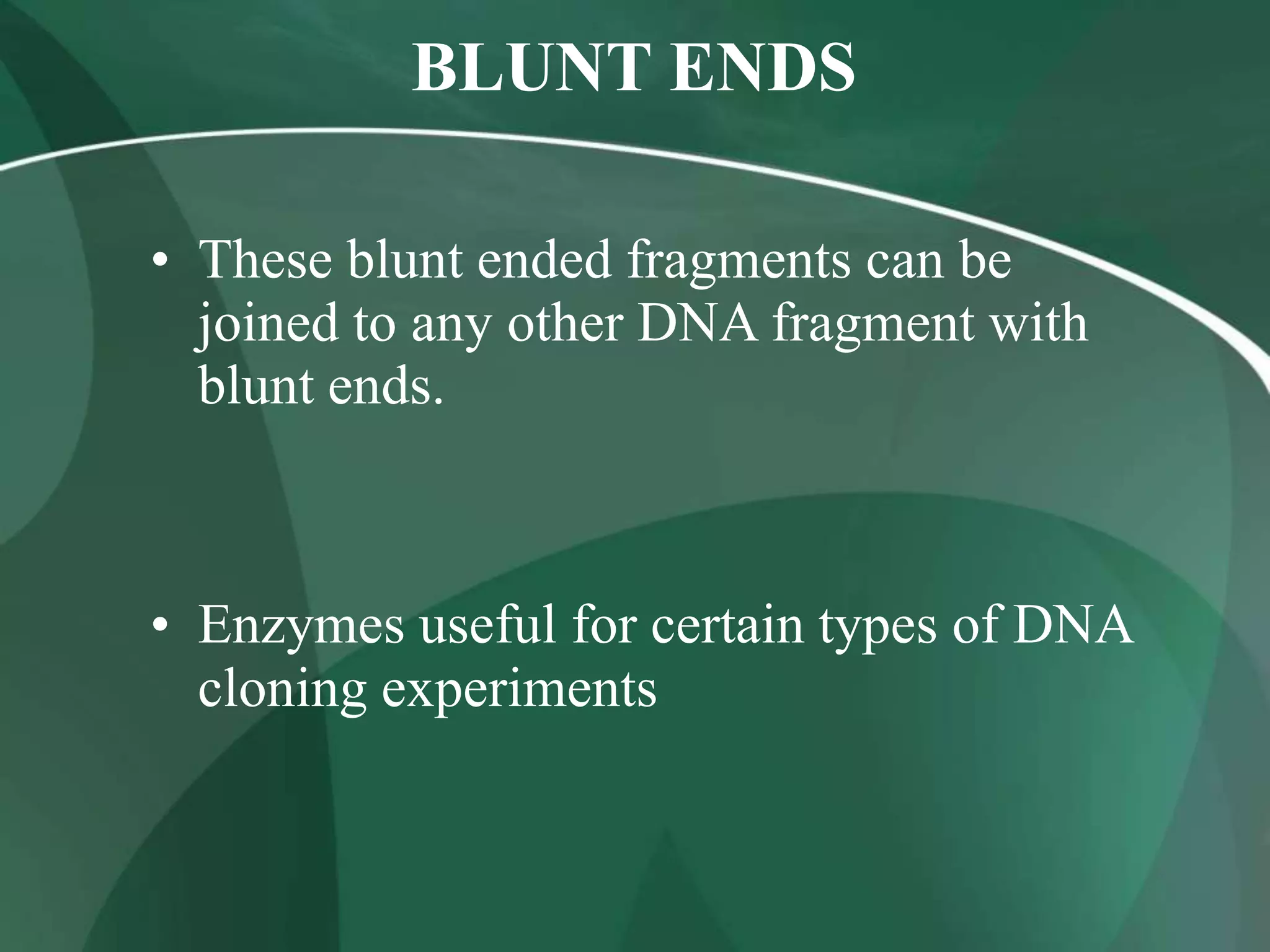 BLUNT ENDS

• These blunt ended fragments can be joined to any other DNA fragment with blunt ends.

• Enzymes useful for certain types of DNA cloning experiments